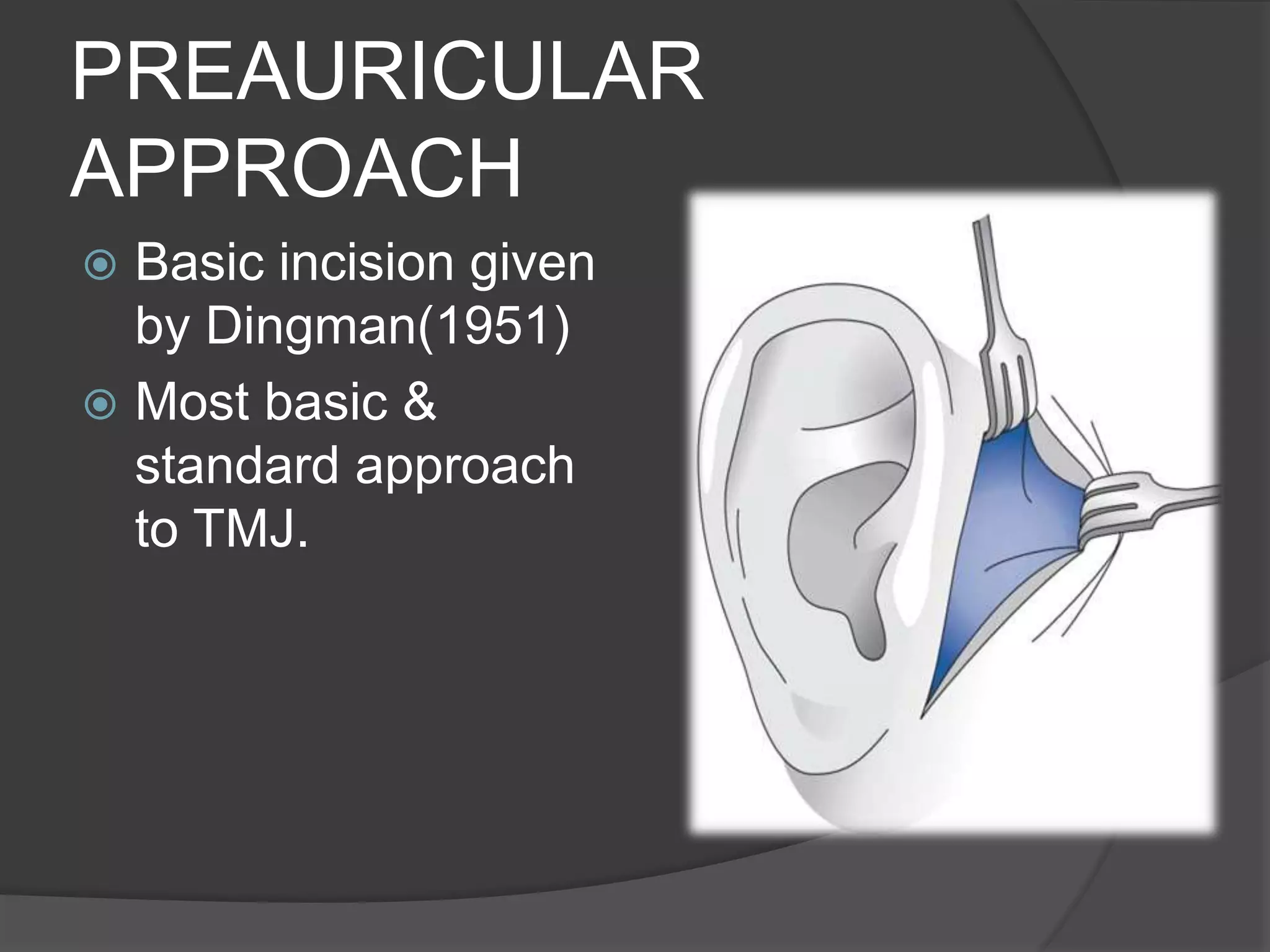 PREAURICULAR APPROACH

Basic incision given by Dingman(1951)

Most basic & standard approach to TMJ.